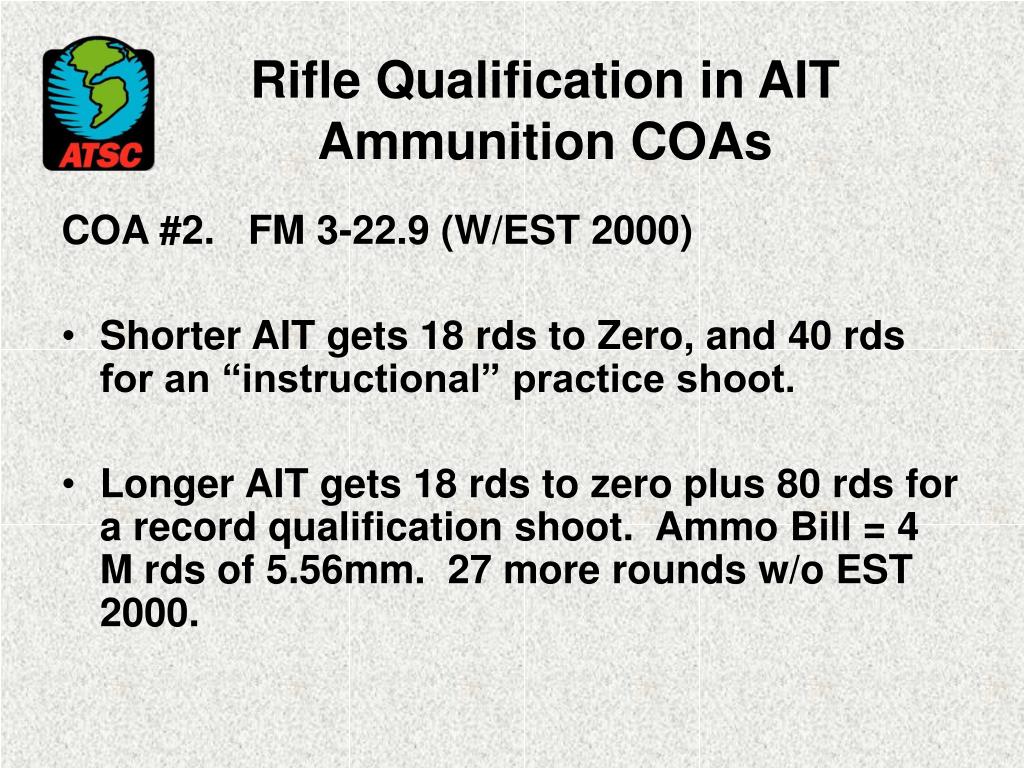 ATSC

Rifle Qualification in AIT
Ammunition COAs

COA #2. FM 3-22.9 (W/EST 2000)

• Shorter AIT gets 18 rds to Zero, and 40 rds for an “instructional” practice shoot.

• Longer AIT gets 18 rds to zero plus 80 rds for a record qualification shoot. Ammo Bill = 4 M rds of 5.56mm. 27 more rounds w/o EST 2000.